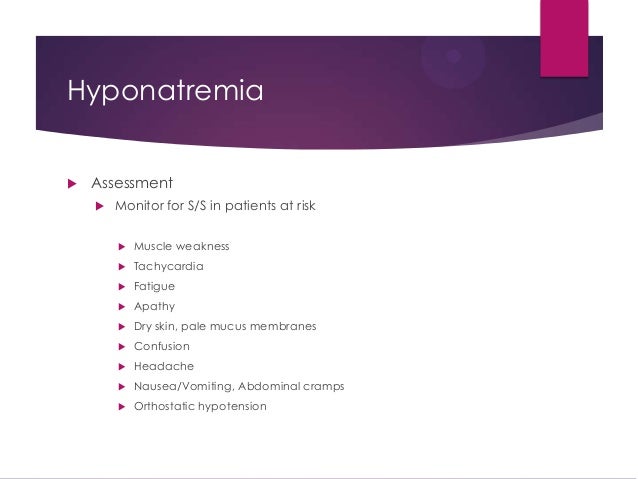 Hyponatremia

Assessment

Monitor for S/S in patients at risk

Muscle weakness
Tachycardia
Fatigue
Apathy
Dry skin, pale mucus membranes
Confusion
Headache
Nausea/Vomiting, Abdominal cramps
Orthostatic hypotension